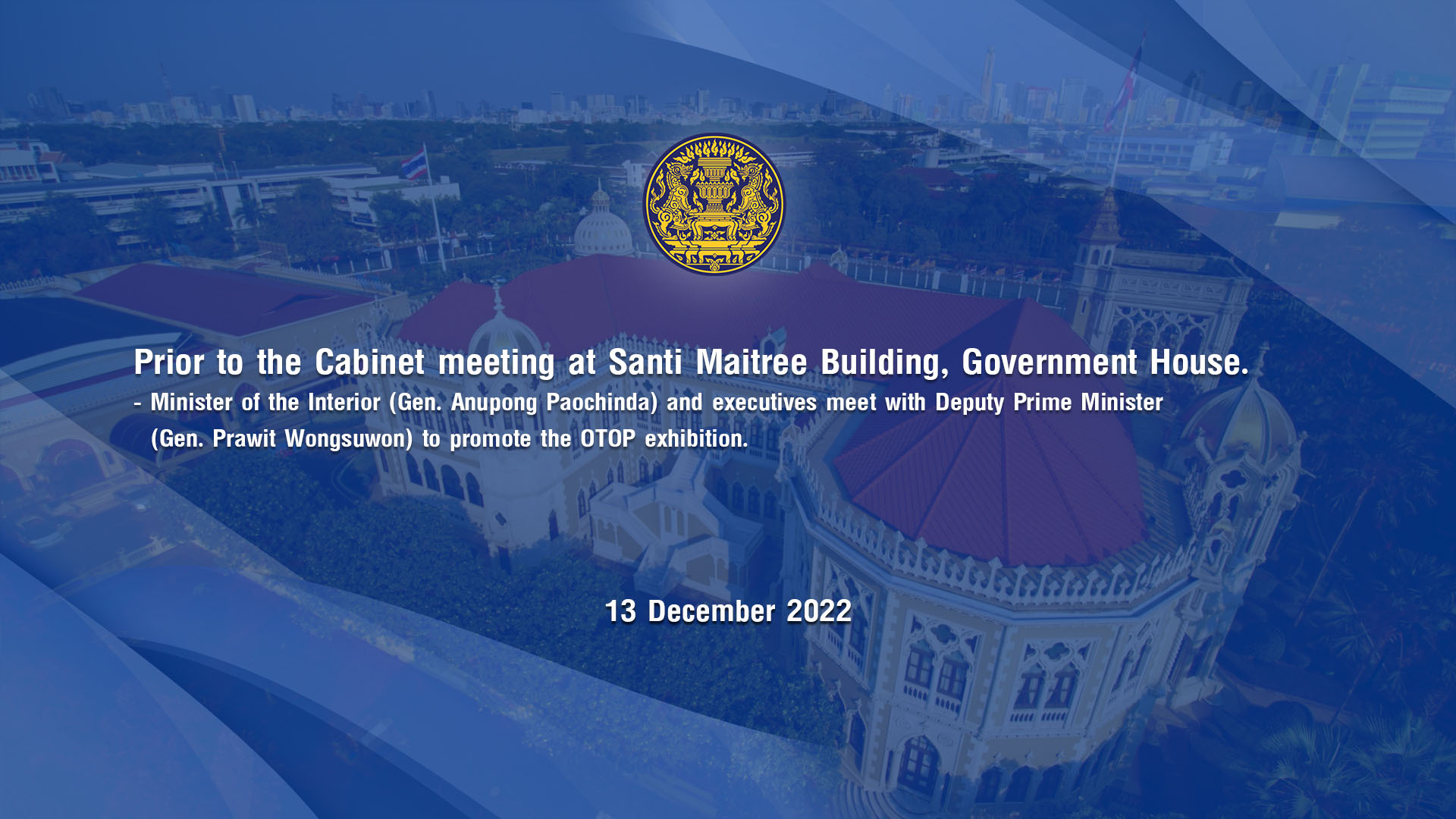 Prior to the Cabinet meeting at Santi Maitree Building, Government House.

- Minister of the Interior (Gen. Anupong Paochinda) and executives meet with Deputy Prime Minister (Gen. Prawit Wongsuwon) to promote the OTOP exhibition.

13 December 2022